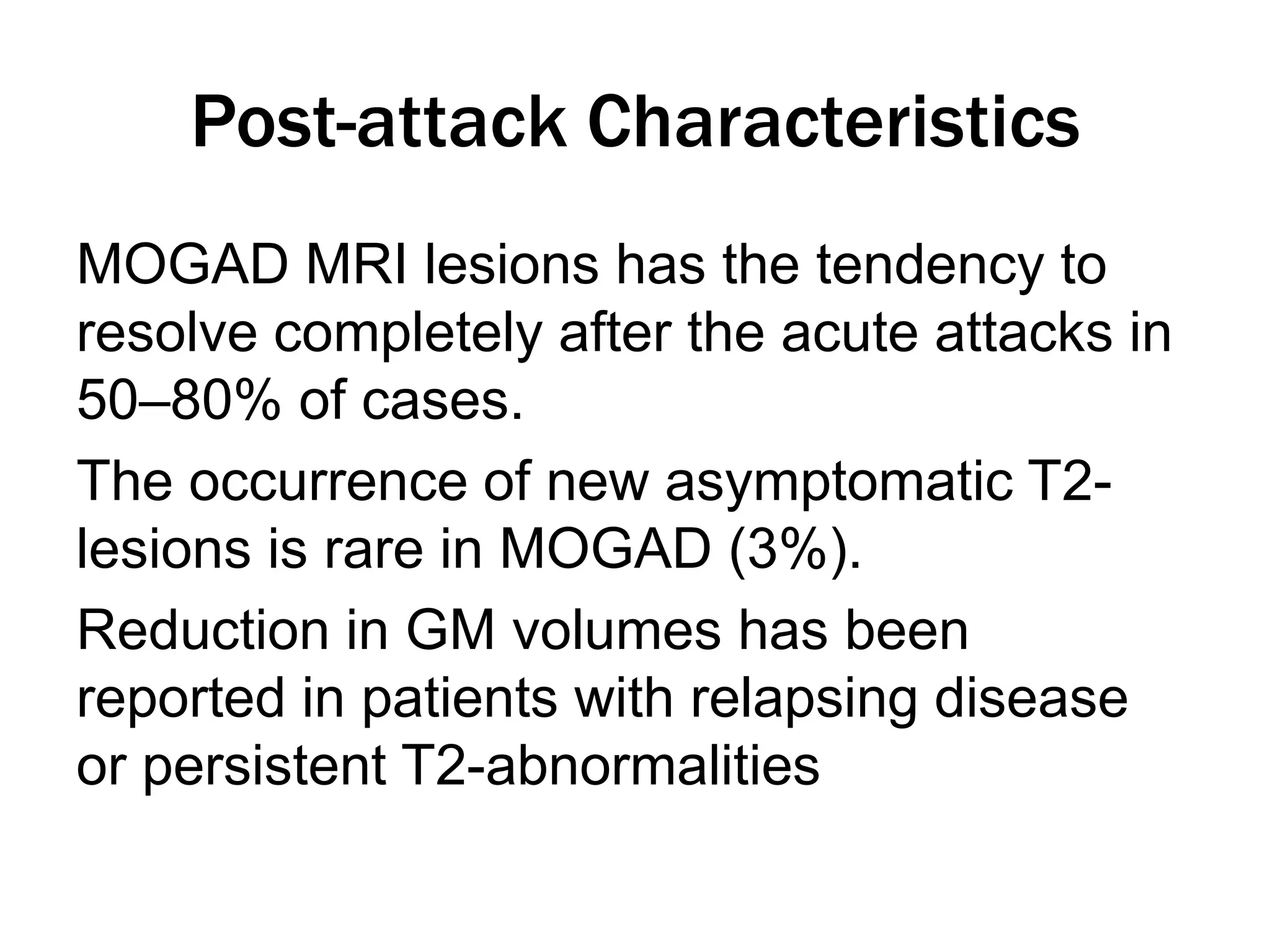 Post-attack Characteristics

MOGAD MRI lesions has the tendency to resolve completely after the acute attacks in 50–80% of cases.

The occurrence of new asymptomatic T2-lesions is rare in MOGAD (3%).

Reduction in GM volumes has been reported in patients with relapsing disease or persistent T2-abnormalities